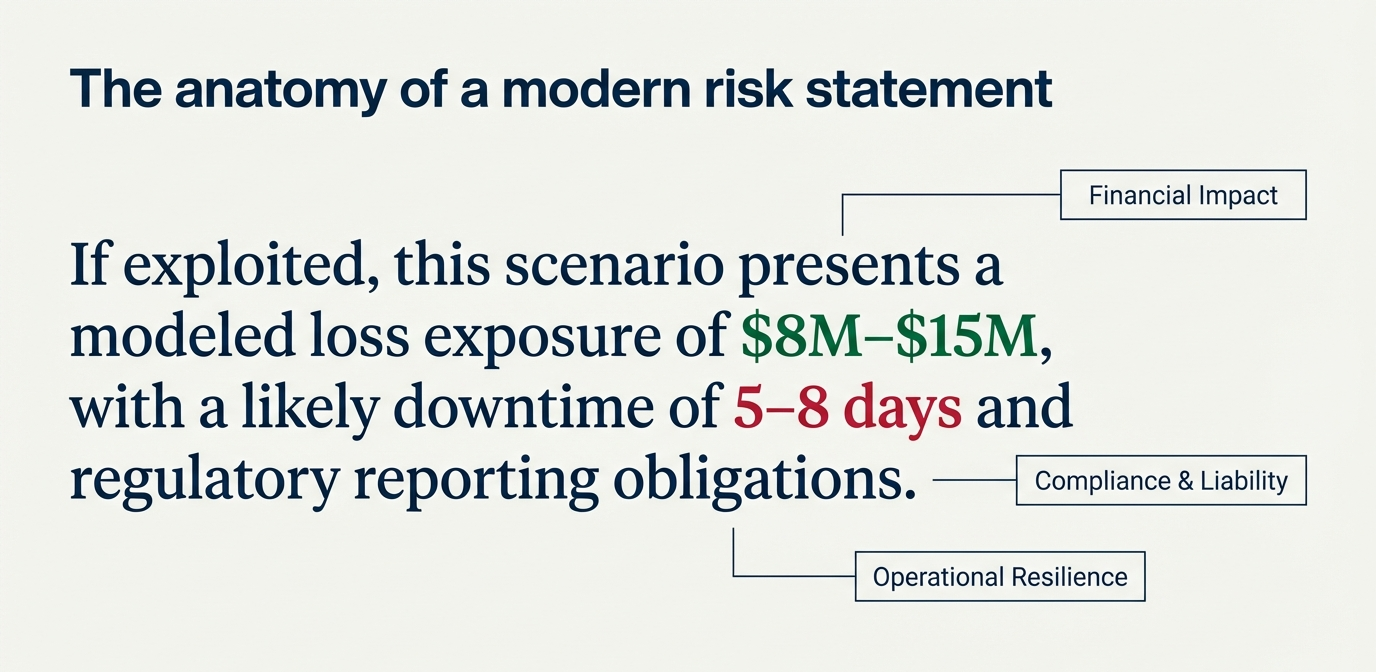 The anatomy of a modern risk statement

Financial Impact

If exploited, this scenario presents a modeled loss exposure of \$8M–\$15M, with a likely downtime of 5–8 days and regulatory reporting obligations.

Compliance & Liability

Operational Resilience